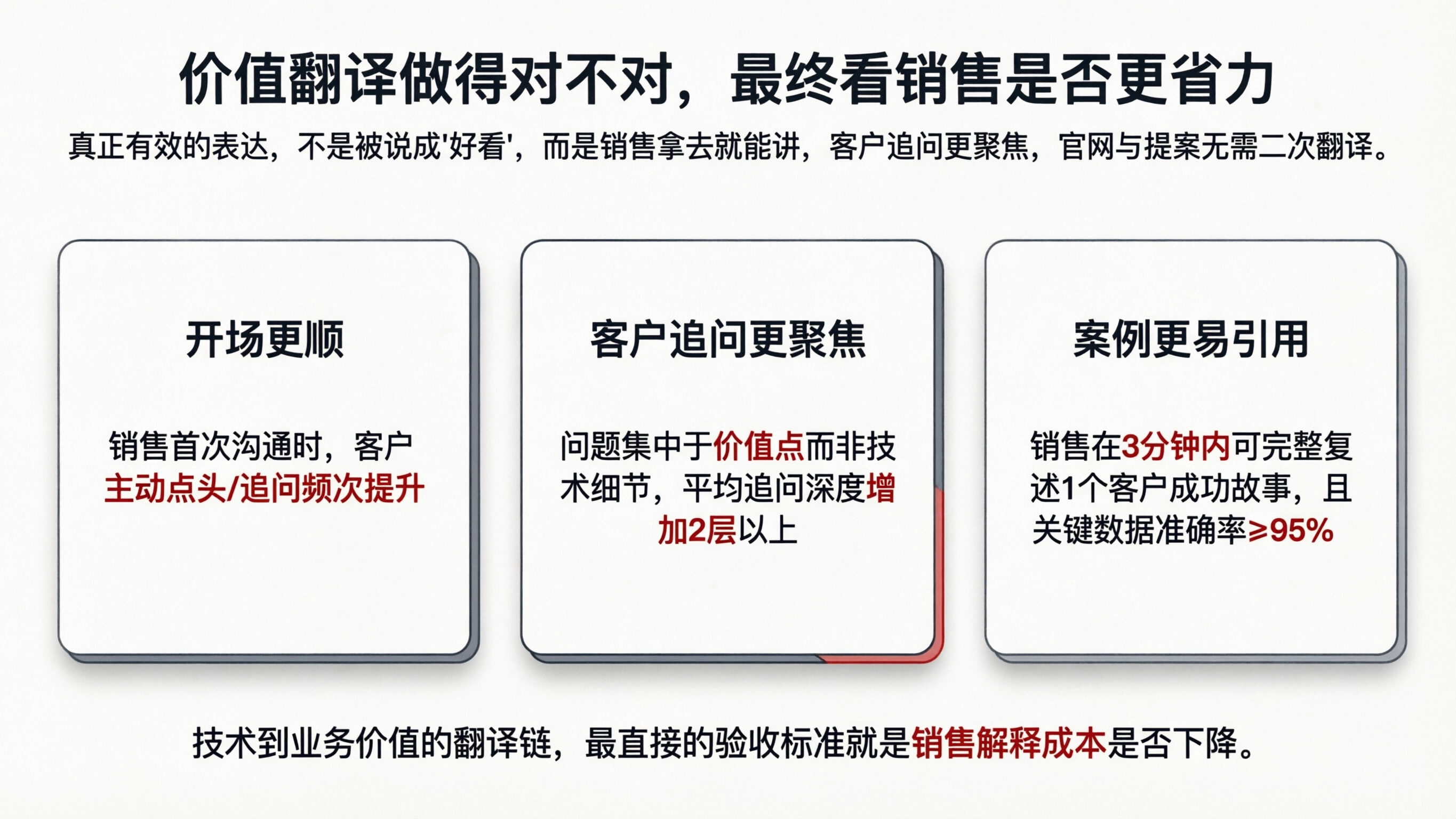 价值翻译做得对不对，最终看销售是否更省力

真正有效的表达，不是被说成'好看'，而是销售拿去就能讲，客户追问更聚焦，官网与提案无需二次翻译。

开场更顺

销售首次沟通时，客户主动点头/追问频次提升

客户追问更聚焦

问题集中于价值点而非技术细节，平均追问深度增加2层以上

案例更易引用

销售在3分钟内可完整复述1个客户成功故事，且关键数据准确率≥95%

技术到业务价值的翻译链，最直接的验收标准就是销售解释成本是否下降。